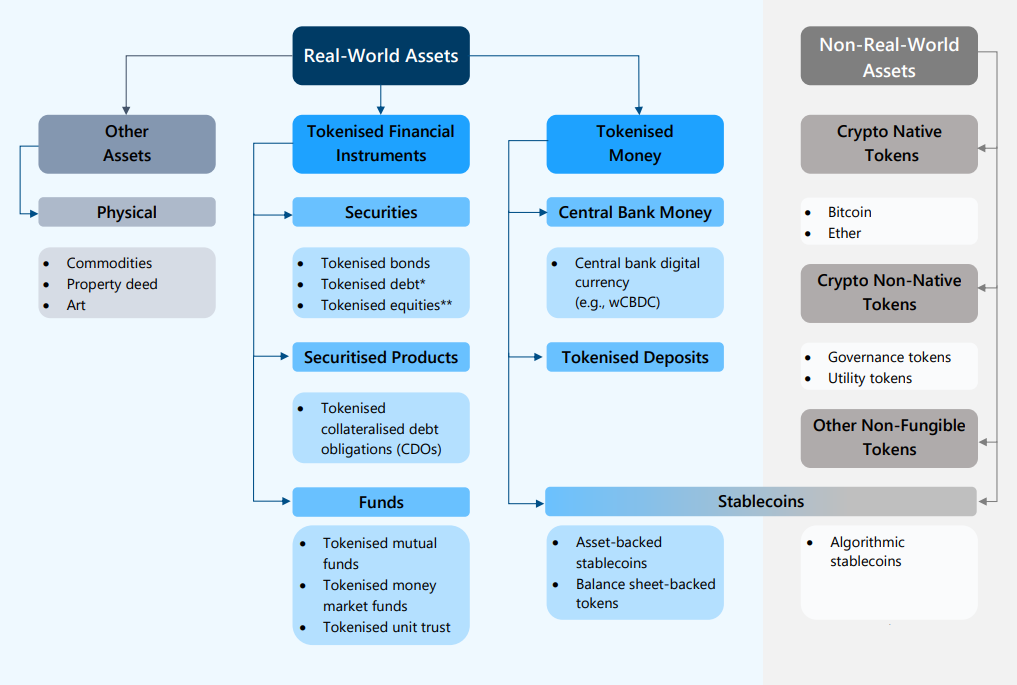 Real-World Assets

Other Assets

Physical

- Commodities
- Property deed
- Art

Tokenised Financial Instruments

Securities

- Tokenised bonds
- Tokenised debt*
- Tokenised equities**

Securitised Products

- Tokenised collateralised debt obligations (CDOs)

Funds

- Tokenised mutual funds
- Tokenised money market funds
- Tokenised unit trust

Tokenised Money

Central Bank Money

- Central bank digital currency (e.g., wCBDC)

Tokenised Deposits

Stablecoins

- Asset-backed stablecoins
- Balance sheet-backed tokens

Non-Real-World Assets

Crypto Native Tokens

- Bitcoin
- Ether

Crypto Non-Native Tokens

- Governance tokens
- Utility tokens

Other Non-Fungible Tokens

- Algorithmic stablecoins